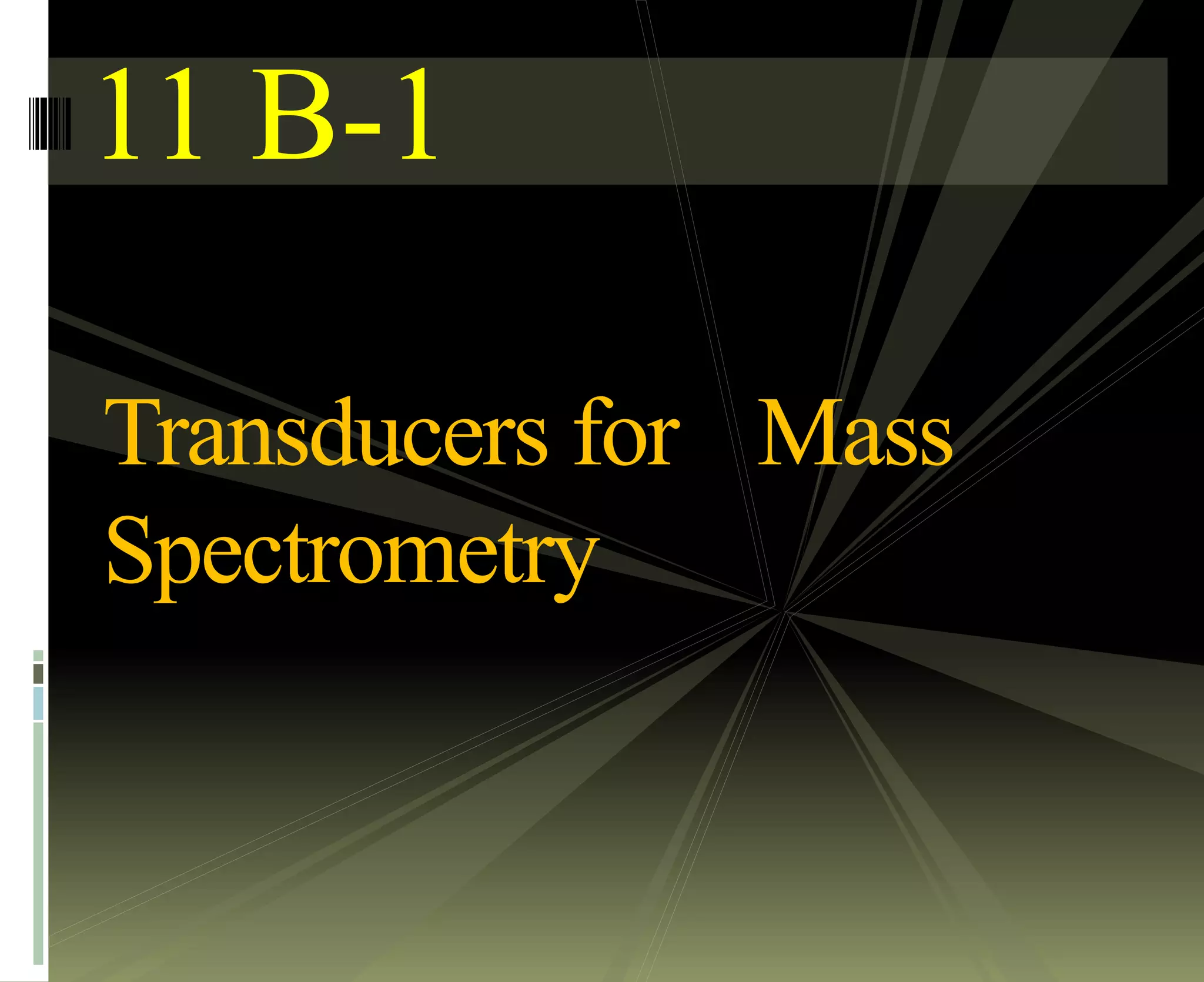 11 B-1

Transducers for Mass Spectrometry